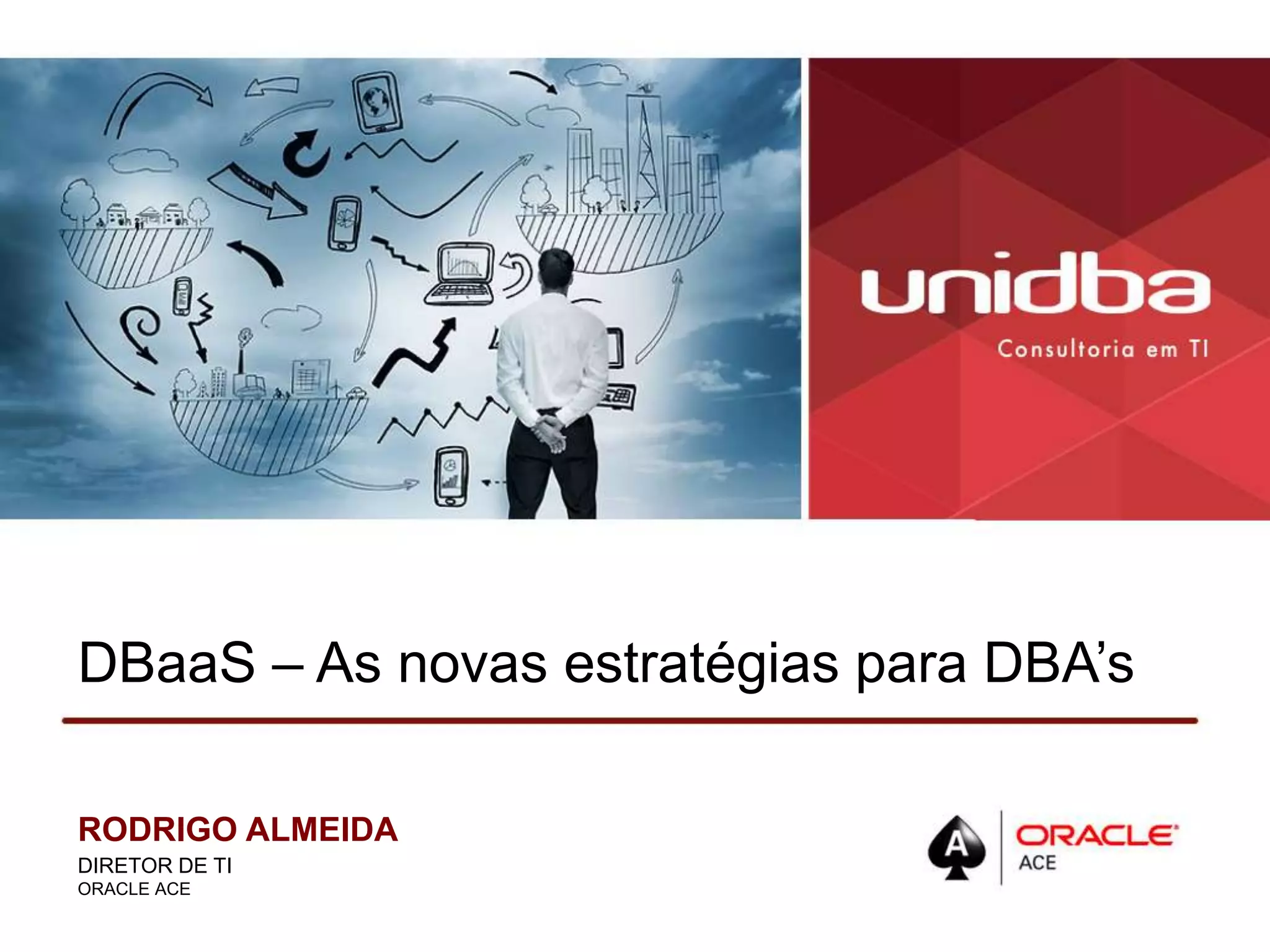 unidba
Consultoria em TI

DBaaS – As novas estratégias para DBA's

RODRIGO ALMEIDA
DIRETOR DE TI
ORACLE ACE

A
ORACLE
ACE